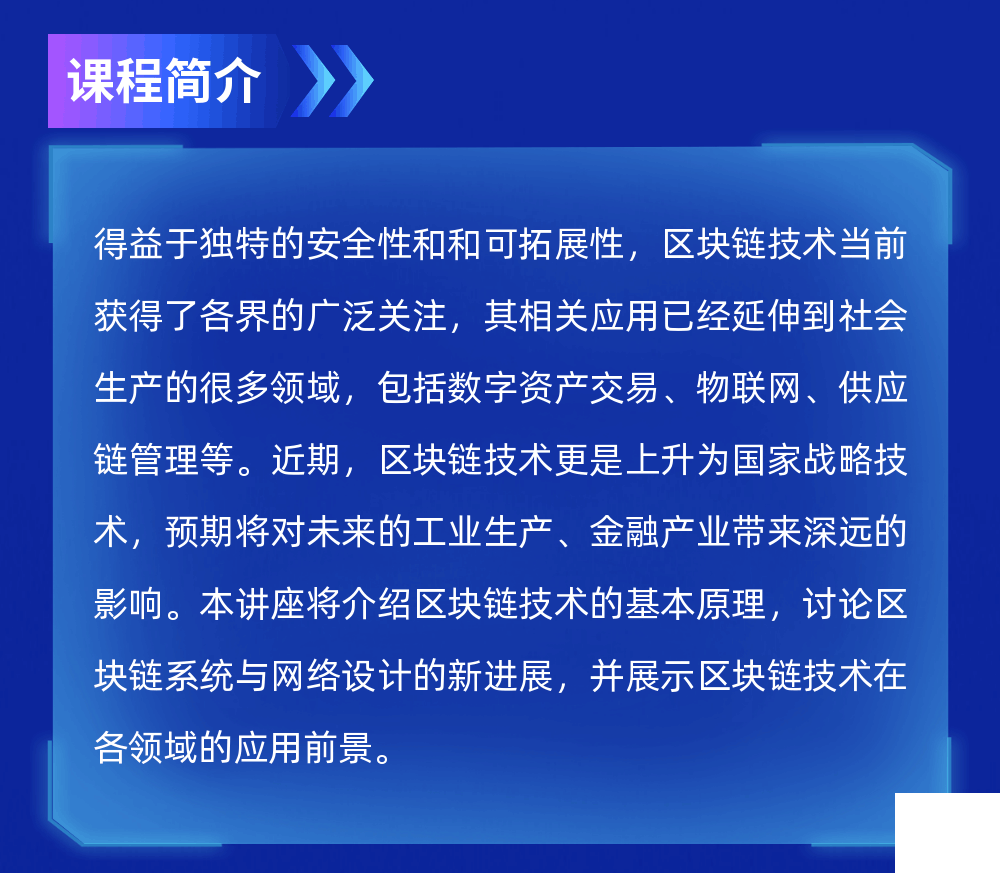 课程简介

得益于独特的安全性和和可拓展性，区块链技术当前获得了各界的广泛关注，其相关应用已经延伸到社会生产的很多领域，包括数字资产交易、物联网、供应链管理等。近期，区块链技术更是上升为国家战略技术，预期将对未来的工业生产、金融产业带来深远的影响。本讲座将介绍区块链技术的基本原理，讨论区块链系统与网络设计的新进展，并展示区块链技术在各领域的应用前景。